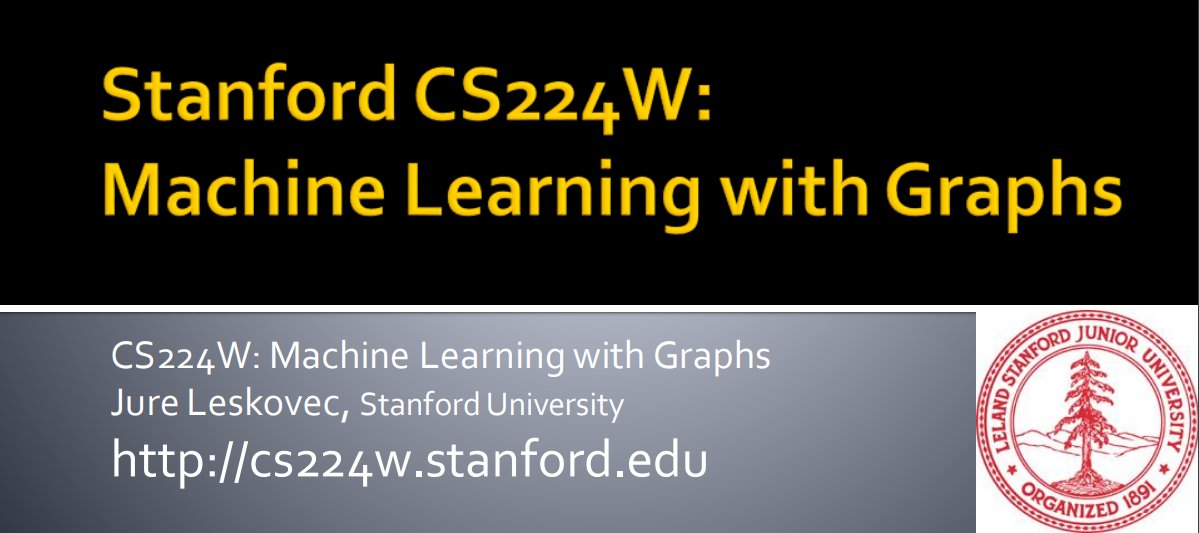 Stanford CS224W:
Machine Learning with Graphs

CS224W: Machine Learning with Graphs
Jure Leskovec, Stanford University
http://cs224w.stanford.edu

LELAND STANFORD JUNIOR UNIVERSITY
ORGANIZED 1891